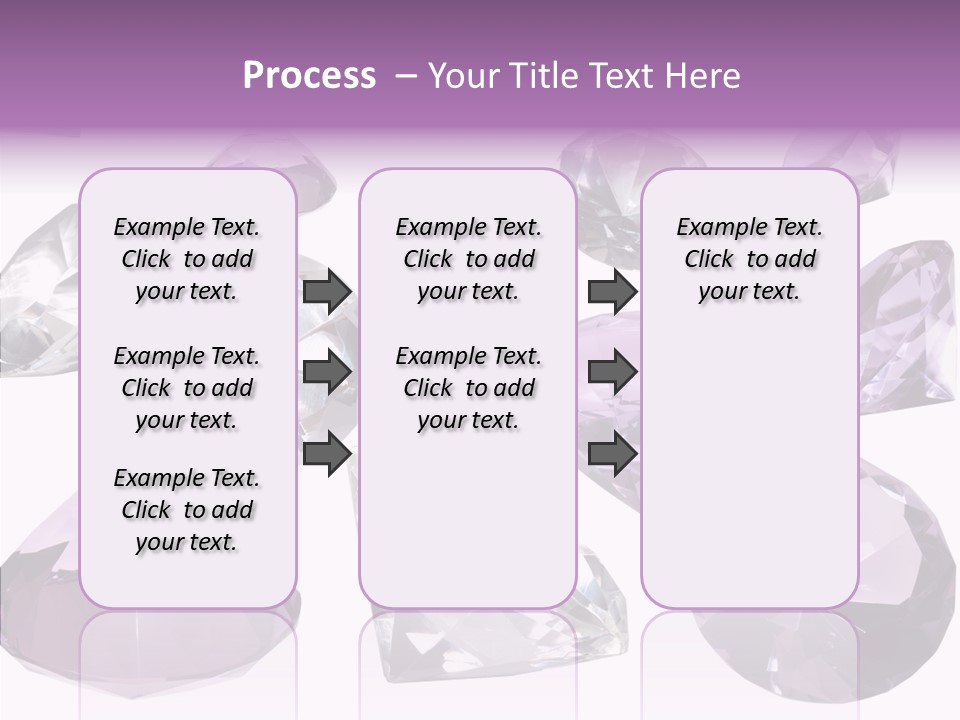 Process – Your Title Text Here

Example Text. Click to add your text.

Example Text. Click to add your text.

Example Text. Click to add your text.

Example Text. Click to add your text.

Example Text. Click to add your text.

Example Text. Click to add your text.